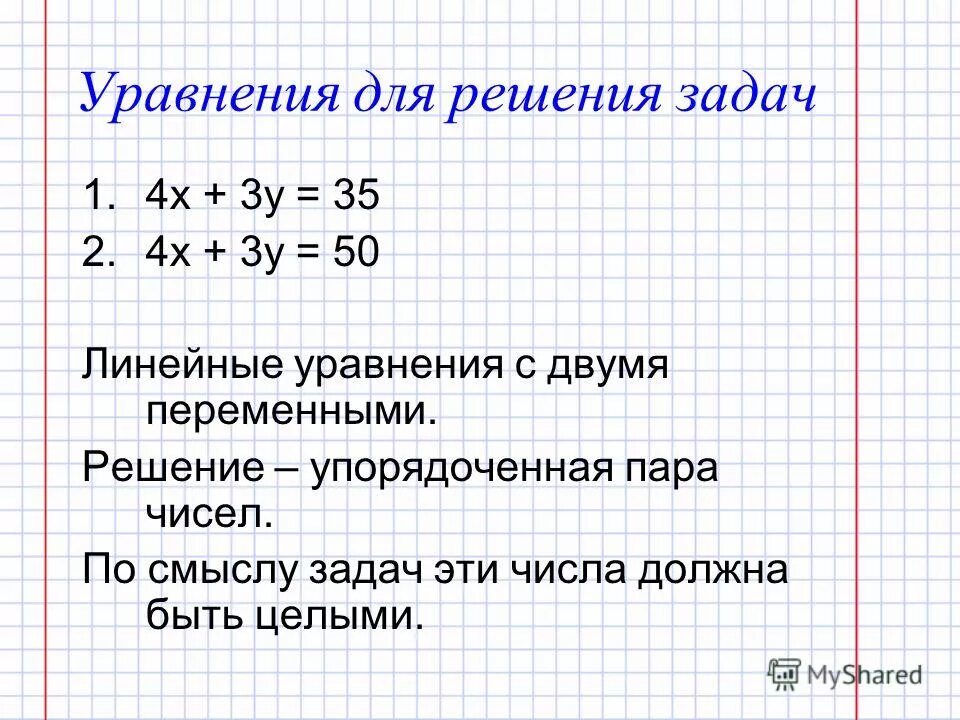 Уравнения для решения задач

1. $4x + 3y = 35$
2. $4x + 3y = 50$

Линейные уравнения с двумя переменными.

Решение – упорядоченная пара чисел.

По смыслу задач эти числа должна быть целыми.

MyShared